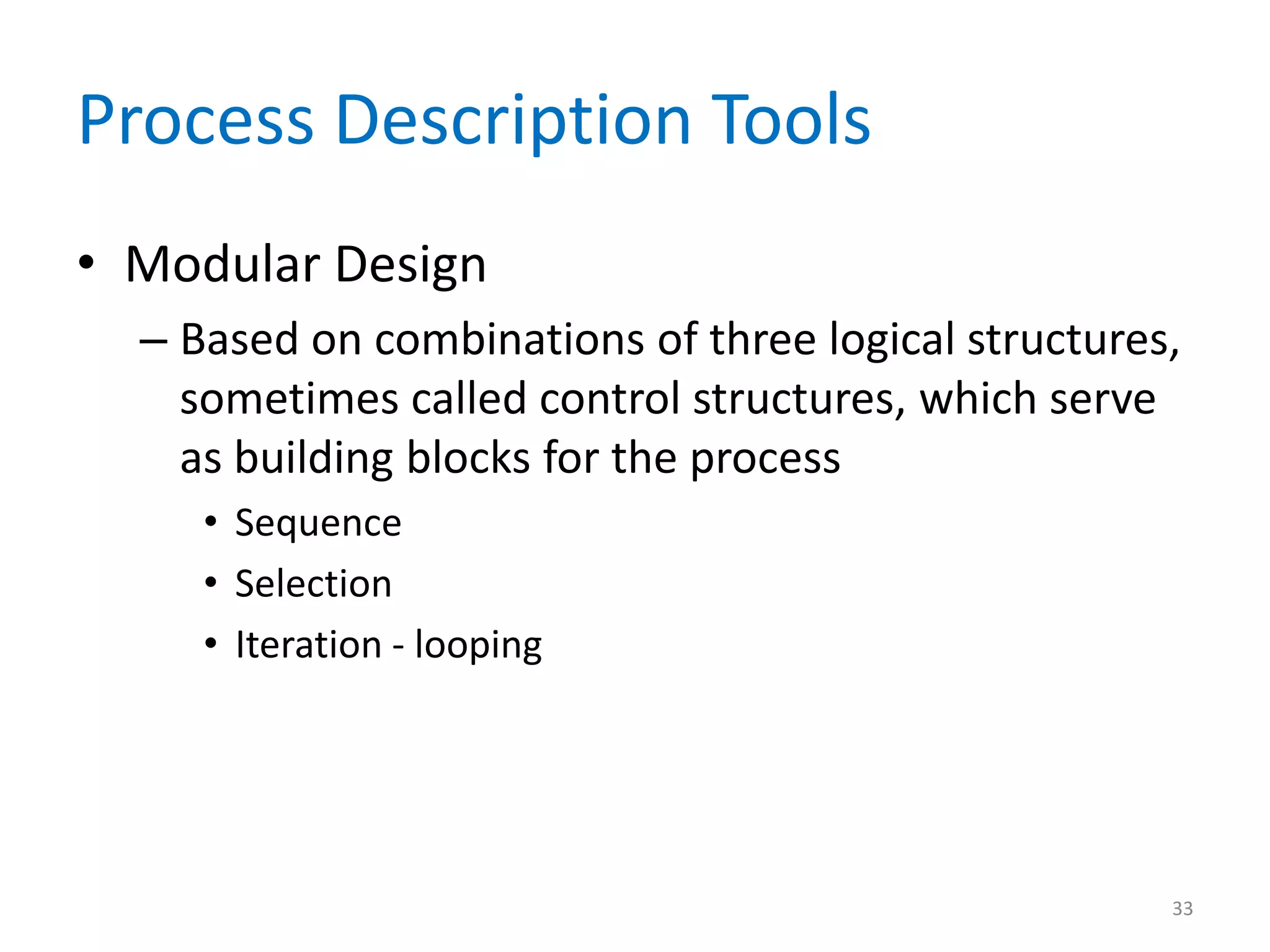 Process Description Tools

• Modular Design
  – Based on combinations of three logical structures, sometimes called control structures, which serve as building blocks for the process
    • Sequence
    • Selection
    • Iteration - looping

33